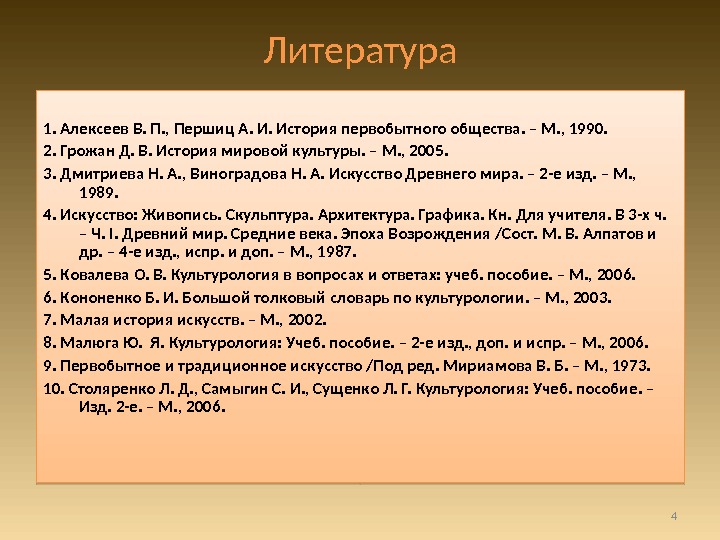 Литература

1. Алексеев В. П., Першиц А. И. История первобытного общества. – М., 1990.

2. Грожан Д. В. История мировой культуры. – М., 2005.

3. Дмитриева Н. А., Виноградова Н. А. Искусство Древнего мира. – 2-е изд. – М., 1989.

4. Искусство: Живопись. Скульптура. Архитектура. Графика. Кн. Для учителя. В 3-х ч. – Ч. I. Древний мир. Средние века. Эпоха Возрождения /Сост. М. В. Алпатов и др. – 4-е изд., испр. и доп. – М., 1987.

5. Ковалева О. В. Культурология в вопросах и ответах: учеб. пособие. – М., 2006.

6. Кононенко Б. И. Большой толковый словарь по культурологии. – М., 2003.

7. Малая история искусств. – М., 2002.

8. Малюга Ю. Я. Культурология: Учеб. пособие. – 2-е изд., доп. и испр. – М., 2006.

9. Первобытное и традиционное искусство /Под ред. Мириамова В. Б. – М., 1973.

10. Столяренко Л. Д., Самыгин С. И., Сущенко Л. Г. Культурология: Учеб. пособие. – Изд. 2-е. – М., 2006.

4